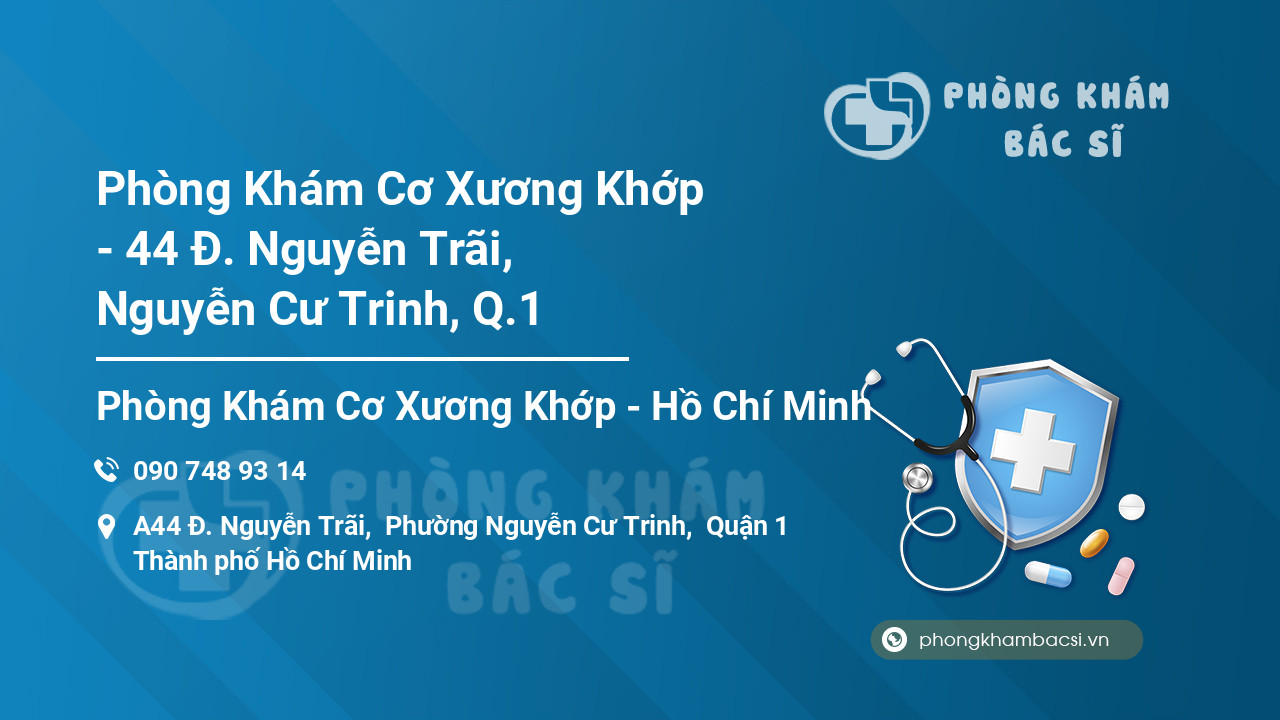 PHÒNG KHÁM
BÁC SĨ

Phòng Khám Cơ Xương Khớp - 44 Đ. Nguyễn Trãi, Nguyễn Cư Trinh, Q.1

Phòng Khám Cơ Xương Khớp - Hồ Chí Minh

090 748 93 14

A44 Đ. Nguyễn Trãi, Phường Nguyễn Cư Trinh, Quận 1 Thành phố Hồ Chí Minh

PHÒNG KHÁM
BÁC SĨ

phongkhambacsi.vn